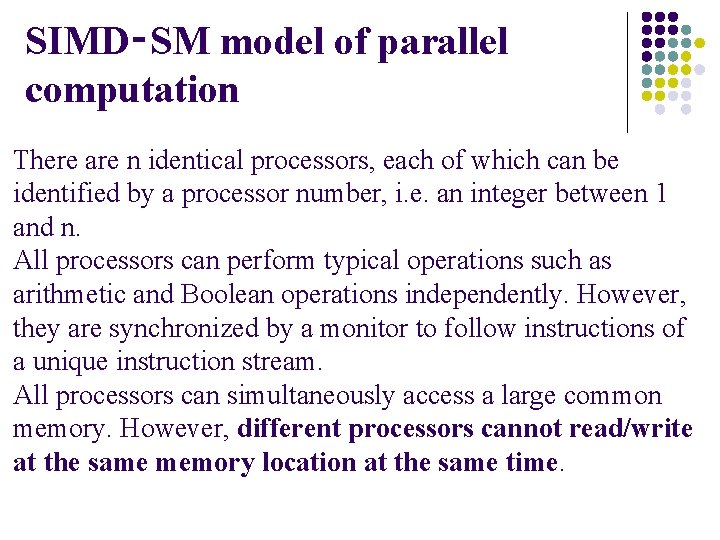 SIMD-SM model of parallel computation

There are n identical processors, each of which can be identified by a processor number, i.e. an integer between 1 and n.

All processors can perform typical operations such as arithmetic and Boolean operations independently. However, they are synchronized by a monitor to follow instructions of a unique instruction stream.

All processors can simultaneously access a large common memory. However, different processors cannot read/write at the same memory location at the same time.